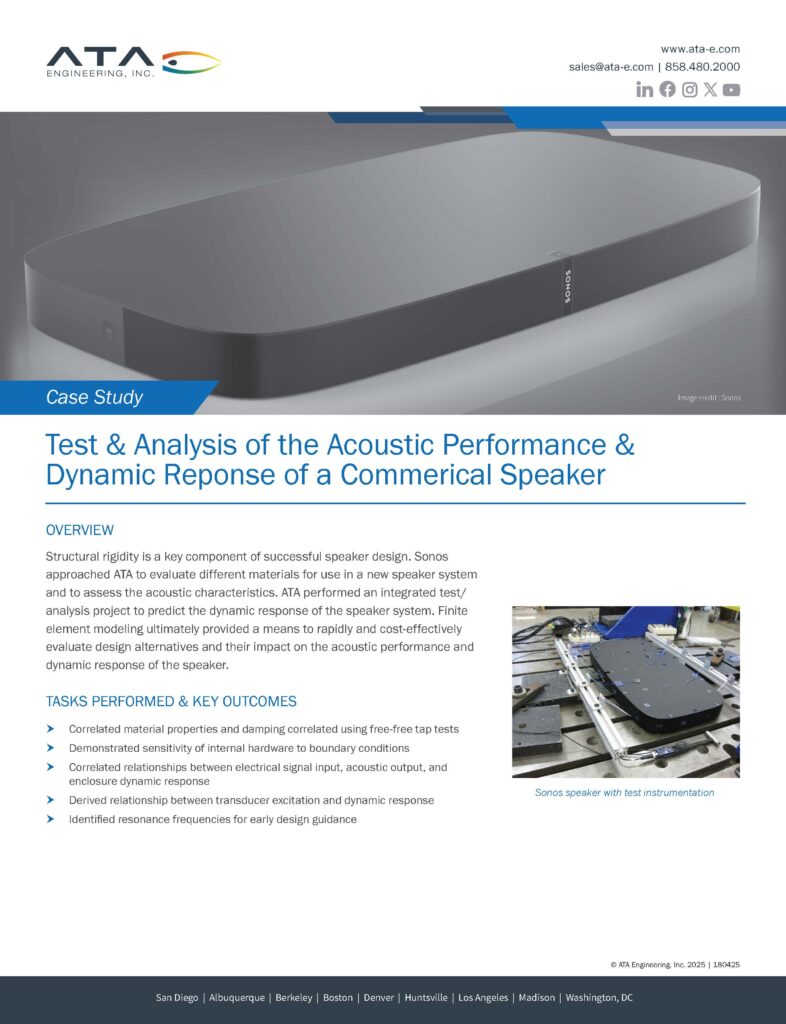 ATA
ENGINEERING, INC.

www.ata-e.com
sales@ata-e.com | 858.480.2000

SONOS

Case Study

Image credit: Sonos

Test & Analysis of the Acoustic Performance & Dynamic Reponse of a Commerical Speaker

OVERVIEW

Structural rigidity is a key component of successful speaker design. Sonos approached ATA to evaluate different materials for use in a new speaker system and to assess the acoustic characteristics. ATA performed an integrated test/analysis project to predict the dynamic response of the speaker system. Finite element modeling ultimately provided a means to rapidly and cost-effectively evaluate design alternatives and their impact on the acoustic performance and dynamic response of the speaker.

Sonos speaker with test instrumentation

TASKS PERFORMED & KEY OUTCOMES

Correlated material properties and damping correlated using free-free tap tests
Demonstrated sensitivity of internal hardware to boundary conditions
Correlated relationships between electrical signal input, acoustic output, and enclosure dynamic response
Derived relationship between transducer excitation and dynamic response
Identified resonance frequencies for early design guidance

© ATA Engineering, Inc. 2025 | 180425

San Diego | Albuquerque | Berkeley | Boston | Denver | Huntsville | Los Angeles | Madison | Washington, DC